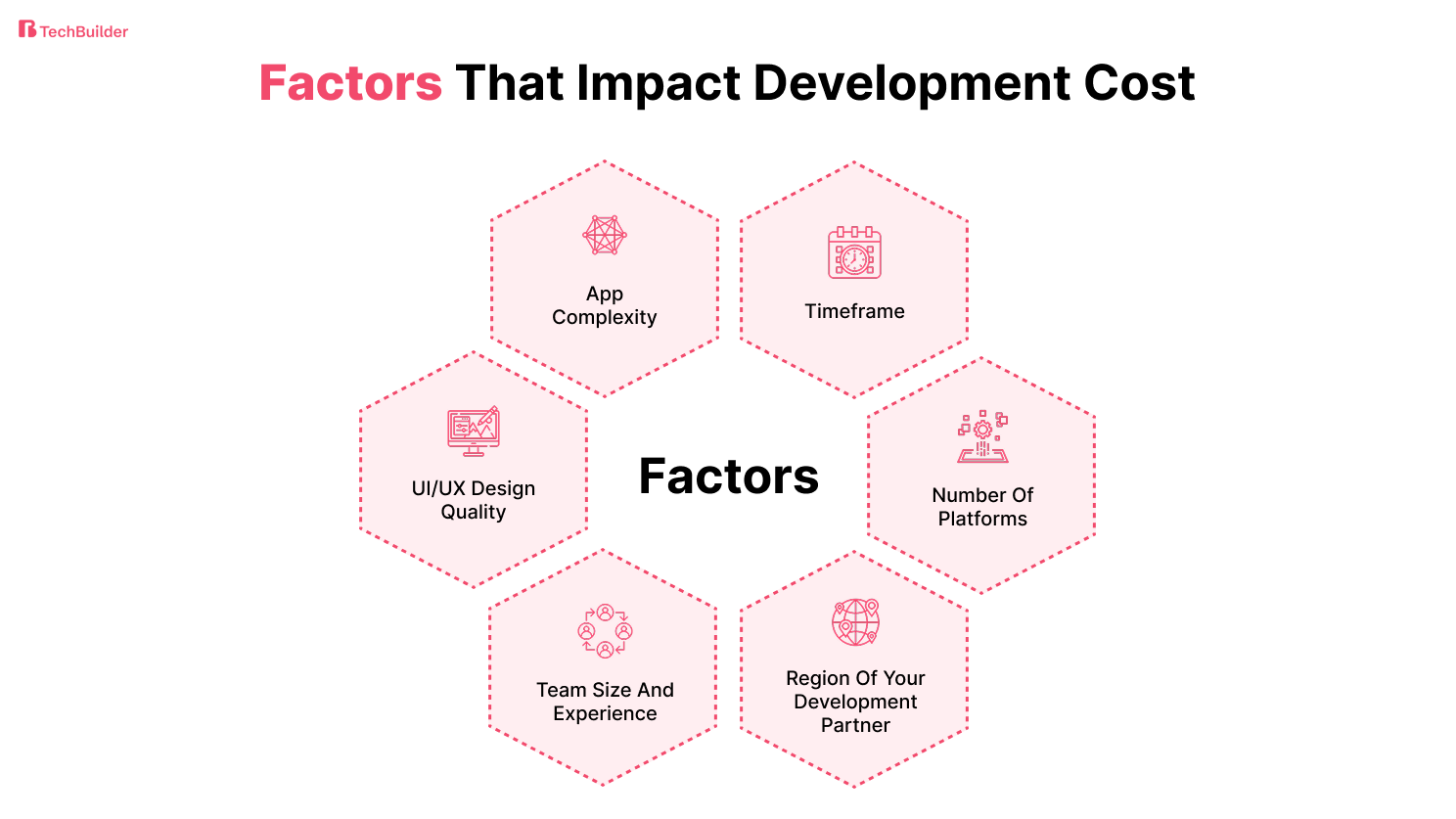 TechBuilder

Factors That Impact Development Cost

App Complexity

Timeframe

UI/UX Design Quality

Factors

Number Of Platforms

Team Size And Experience

Region Of Your Development Partner